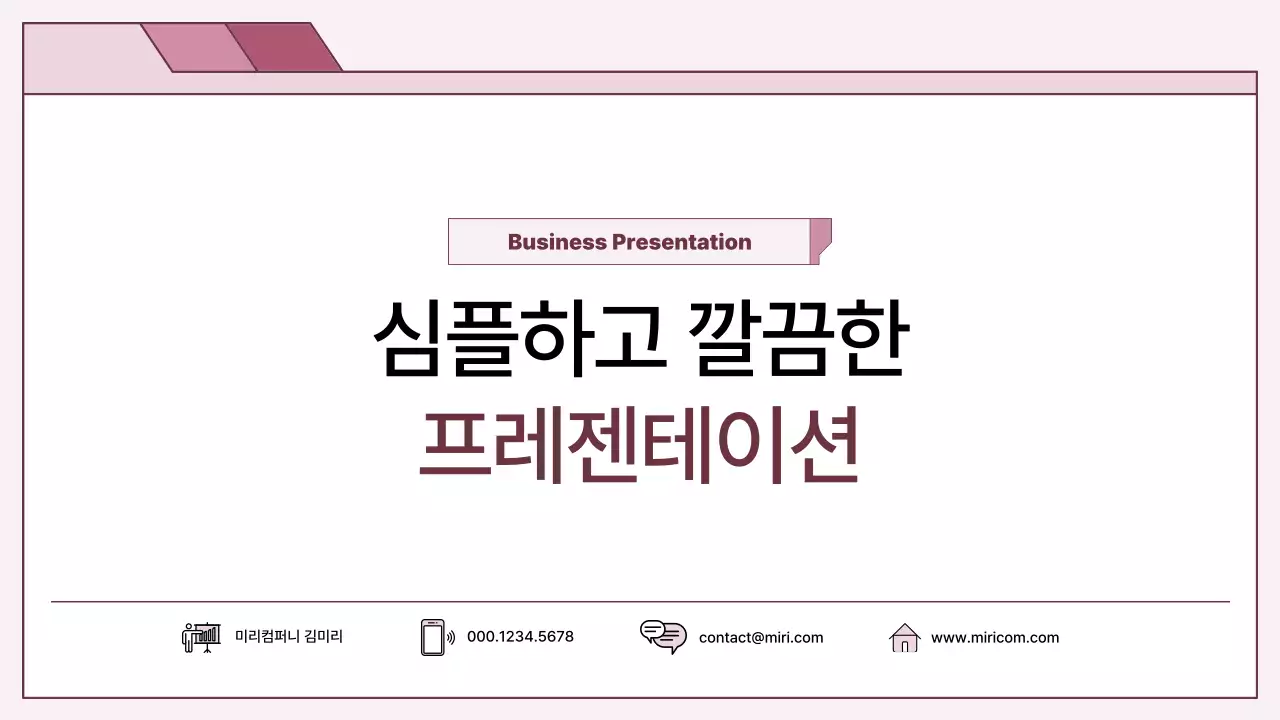 Business Presentation

심플하고 깔끔한
프레젠테이션

미리컴퍼니 김미리
000.1234.5678
contact@miri.com
www.miricom.com